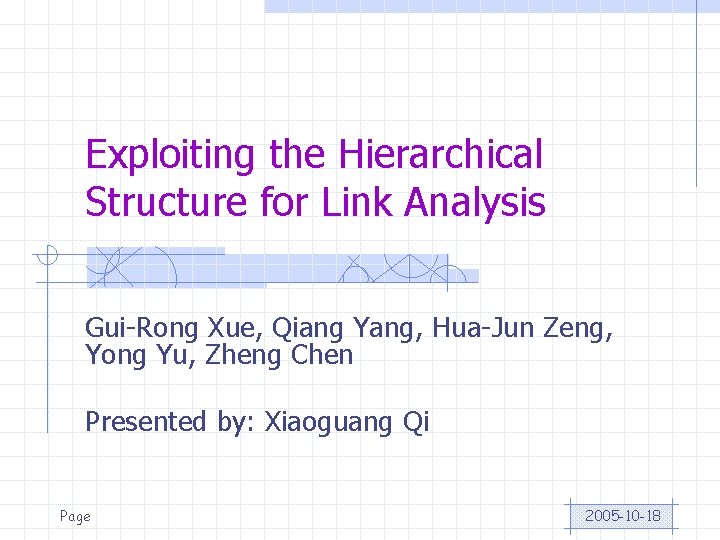 Exploiting the Hierarchical Structure for Link Analysis

Gui-Rong Xue, Qiang Yang, Hua-Jun Zeng, Yong Yu, Zheng Chen

Presented by: Xiaoguang Qi

Page

2005-10-18